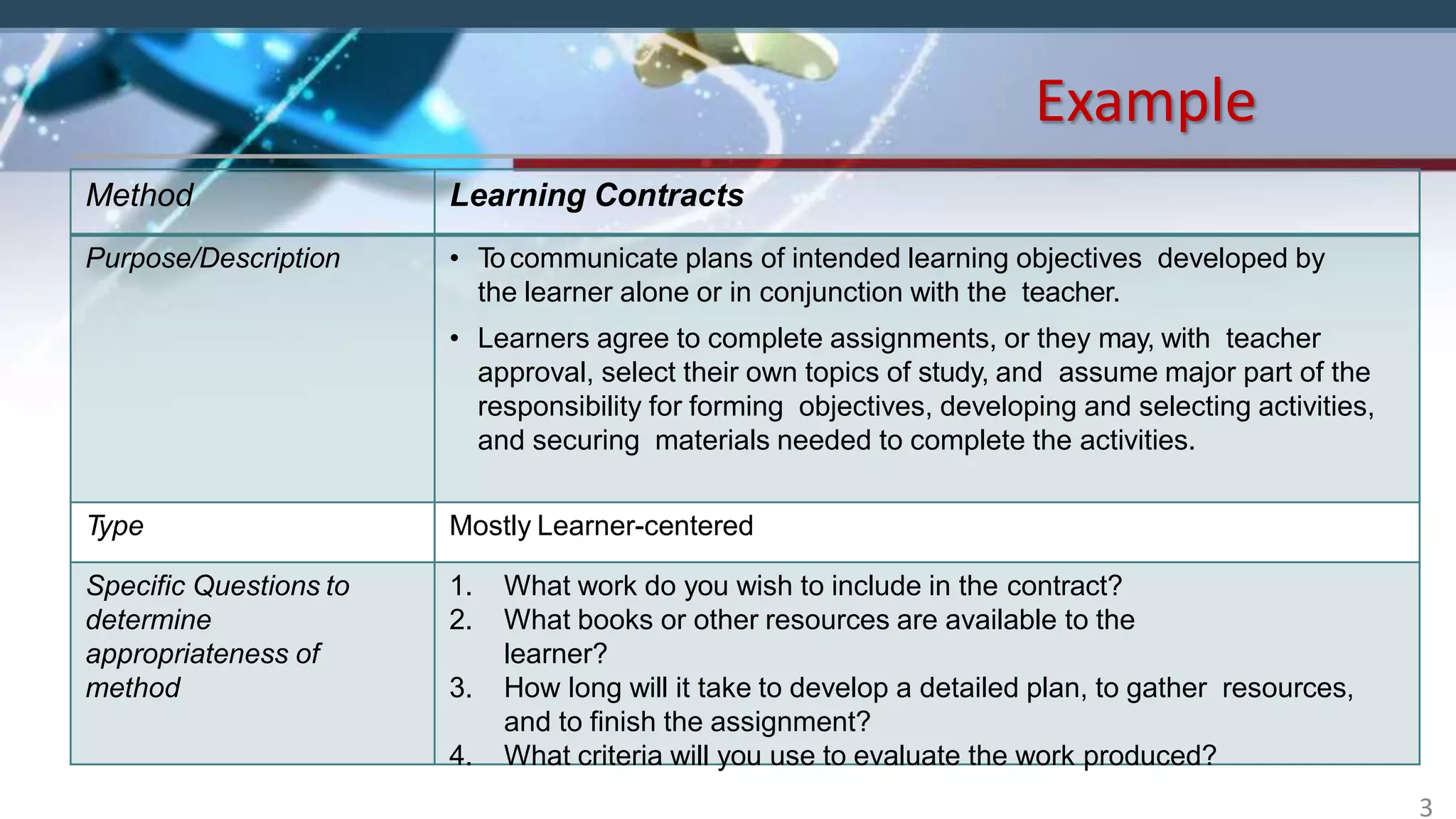 Example

| Method | Learning Contracts |
|---|---|
| Purpose/Description | • To communicate plans of intended learning objectives developed by the learner alone or in conjunction with the teacher. • Learners agree to complete assignments, or they may, with teacher approval, select their own topics of study, and assume major part of the responsibility for forming objectives, developing and selecting activities, and securing materials needed to complete the activities. |
| Type | Mostly Learner-centered |
| Specific Questions to determine appropriateness of method | 1. What work do you wish to include in the contract? 2. What books or other resources are available to the learner? 3. How long will it take to develop a detailed plan, to gather resources, and to finish the assignment? 4. What criteria will you use to evaluate the work produced? |

3